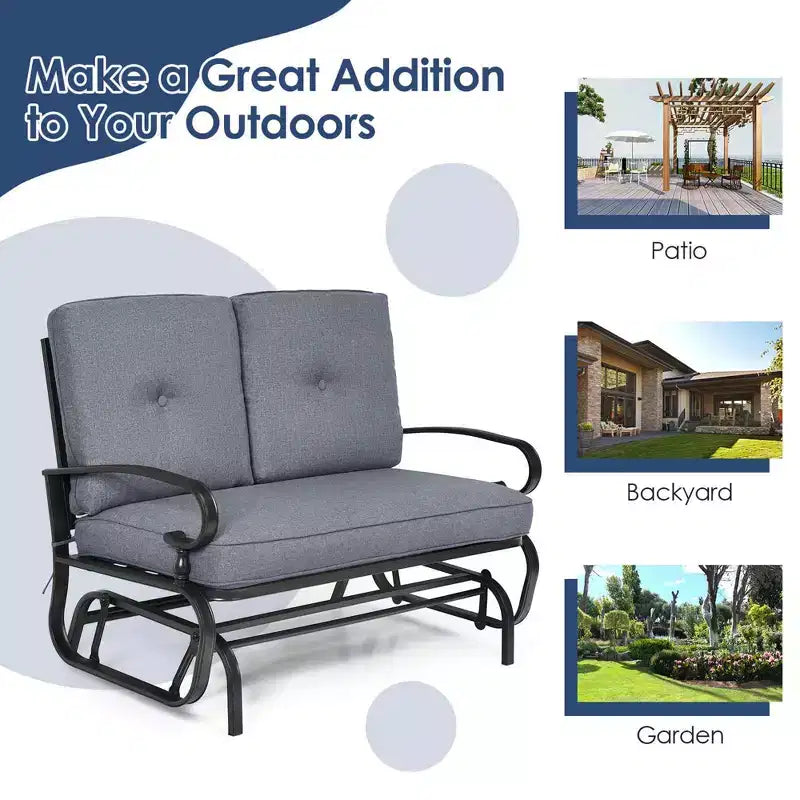 Make a Great Addition to Your Outdoors

Patio

Backyard

Garden